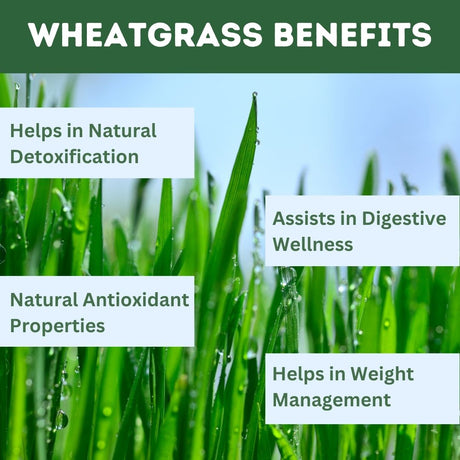 WHEATGRASS BENEFITS

Helps in Natural Detoxification

Assists in Digestive Wellness

Natural Antioxidant Properties

Helps in Weight Management